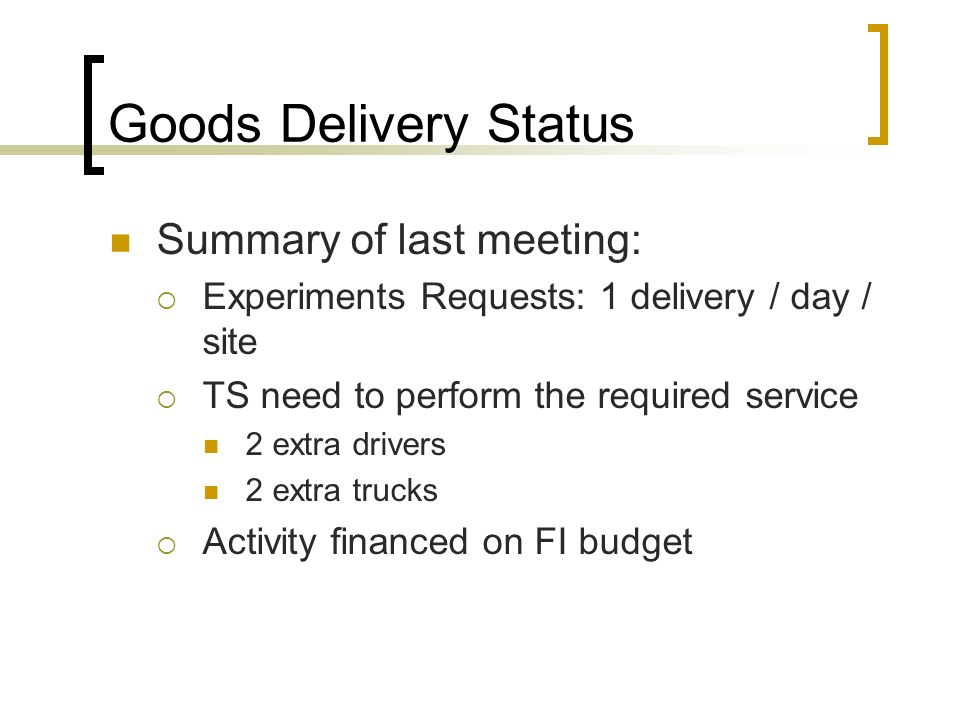 Goods Delivery Status

Summary of last meeting:

Experiments Requests: 1 delivery / day / site

TS need to perform the required service

2 extra drivers

2 extra trucks

Activity financed on FI budget